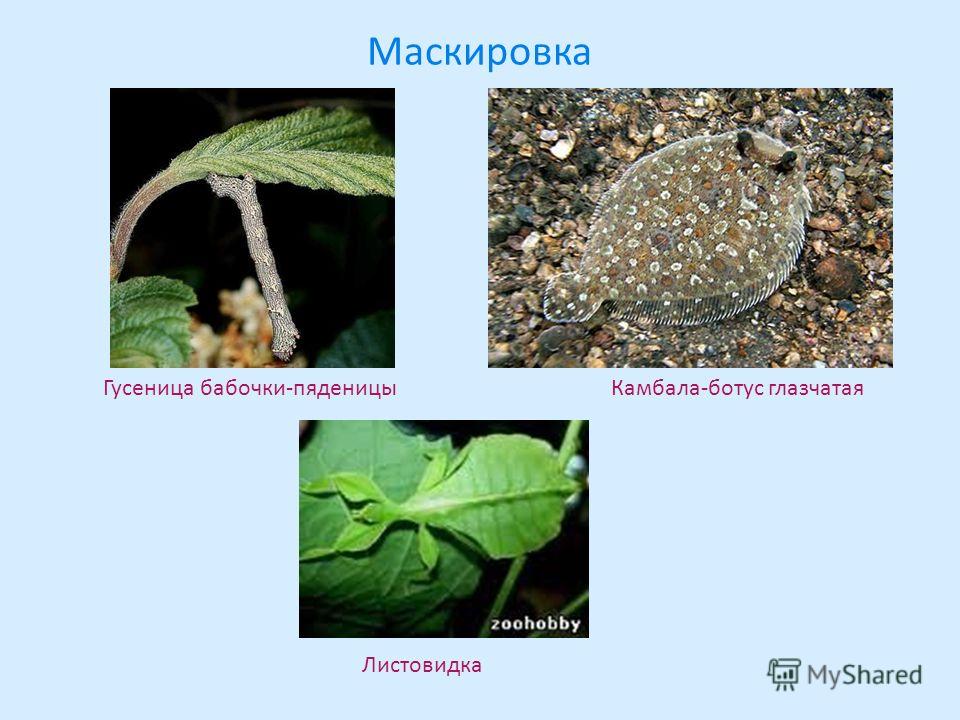 Маскировка

Гусеница бабочки-пяденицы

Камбала-ботус глазчатая

zoohobby

Листовидка

MyShared